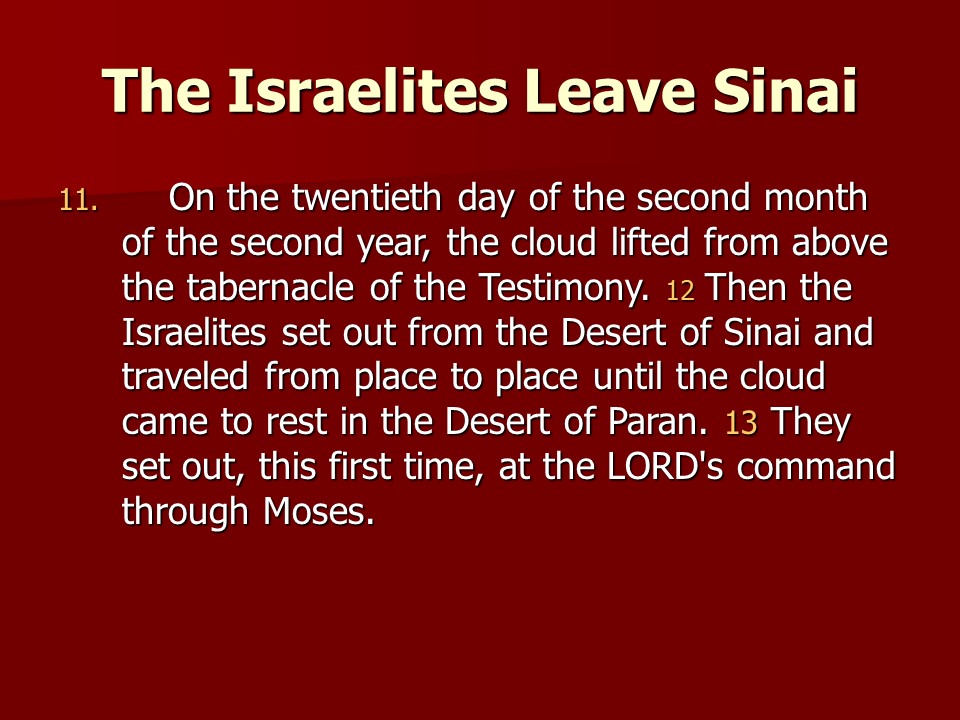 The Israelites Leave Sinai

11. On the twentieth day of the second month of the second year, the cloud lifted from above the tabernacle of the Testimony. 12 Then the Israelites set out from the Desert of Sinai and traveled from place to place until the cloud came to rest in the Desert of Paran. 13 They set out, this first time, at the LORD's command through Moses.